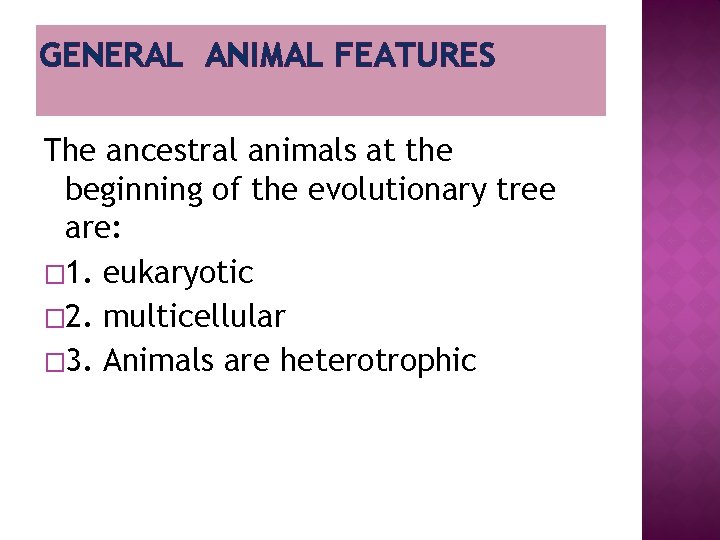 GENERAL ANIMAL FEATURES

The ancestral animals at the beginning of the evolutionary tree are:

□1. eukaryotic

□2. multicellular

□3. Animals are heterotrophic